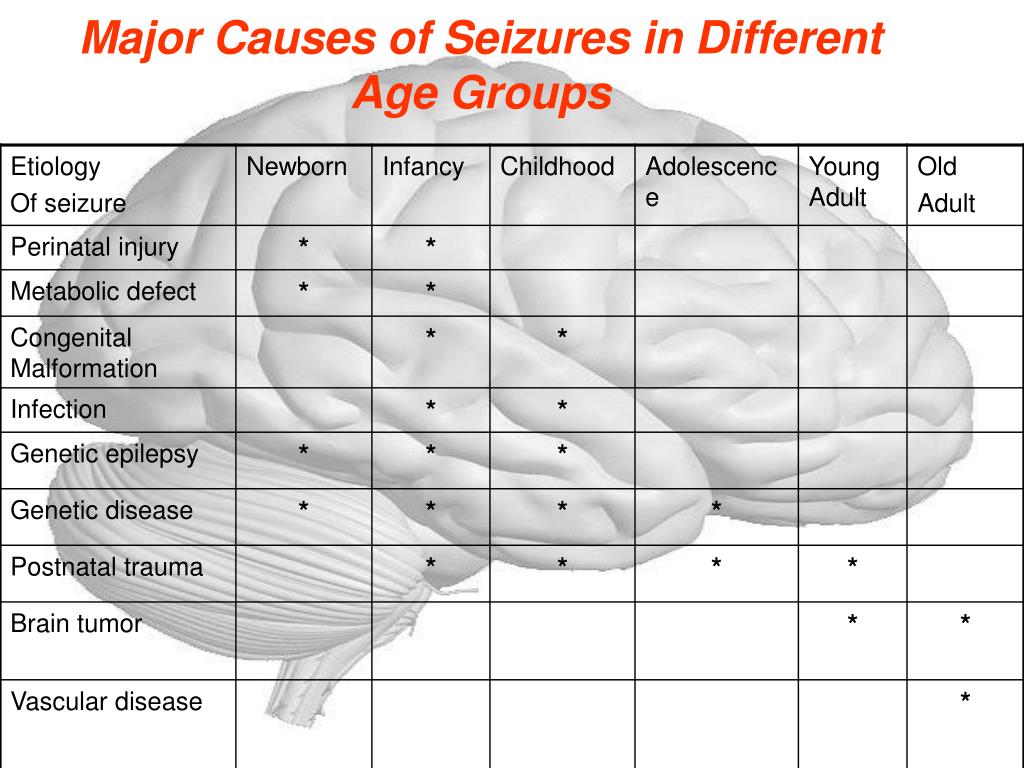 Major Causes of Seizures in Different Age Groups

| Etiology Of seizure | Newborn | Infancy | Childhood | Adolescence | Young Adult | Old Adult |
|---|---|---|---|---|---|---|
| Perinatal injury | * | * | | | | |
| Metabolic defect | * | * | | | | |
| Congenital Malformation | | * | * | | | |
| Infection | | * | * | | | |
| Genetic epilepsy | * | * | * | | | |
| Genetic disease | * | * | * | * | | |
| Postnatal trauma | | * | * | * | * | |
| Brain tumor | | | | | * | * |
| Vascular disease | | | | | | * |